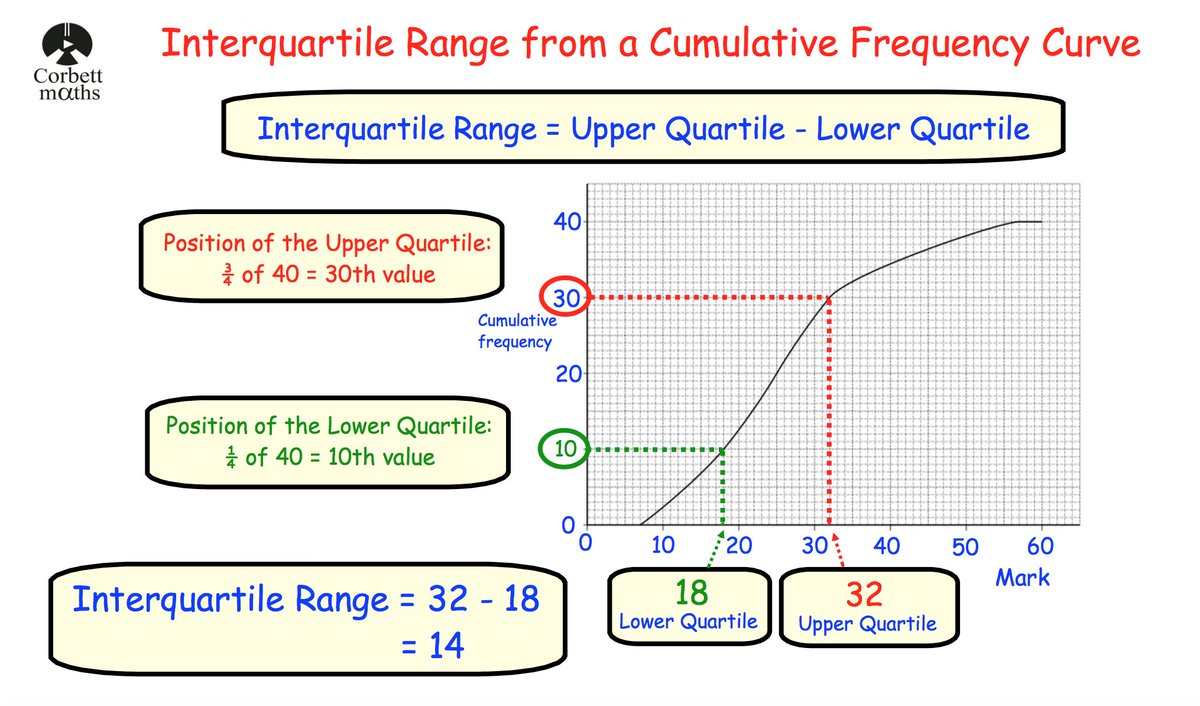 Corbett mαths

Interquartile Range from a Cumulative Frequency Curve

Interquartile Range = Upper Quartile - Lower Quartile

Position of the Upper Quartile:
$\frac{3}{4}$ of 40 = 30th value

Position of the Lower Quartile:
$\frac{1}{4}$ of 40 = 10th value

40
30
Cumulative frequency
20
10
0
0 10 20 30 40 50 60
Mark

18
Lower Quartile

32
Upper Quartile

Interquartile Range = 32 - 18
= 14